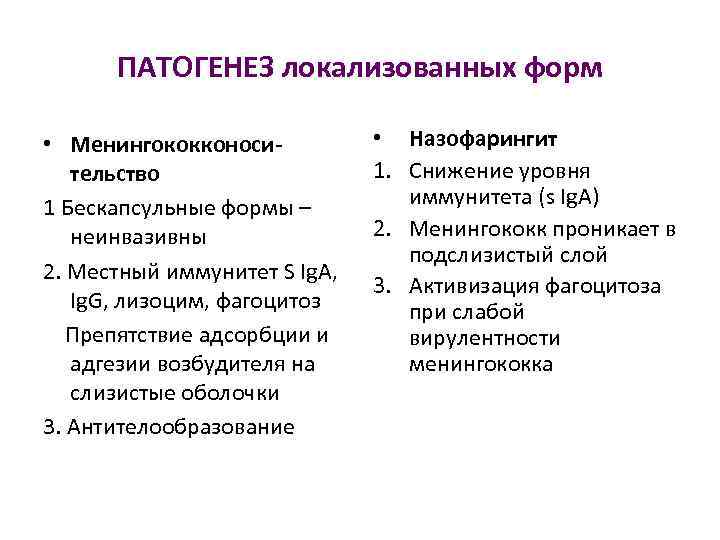 ПАТОГЕНЕЗ локализованных форм

• Менингококконосительство

1 Бескапсульные формы – неинвазивны

2. Местный иммунитет S IgA, IgG, лизоцим, фагоцитоз

Препятствие адсорбции и адгезии возбудителя на слизистые оболочки

3. Антителообразование

• Назофарингит

1. Снижение уровня иммунитета (s IgA)

2. Менингококк проникает в подслизистый слой

3. Активизация фагоцитоза при слабой вирулентности менингококка